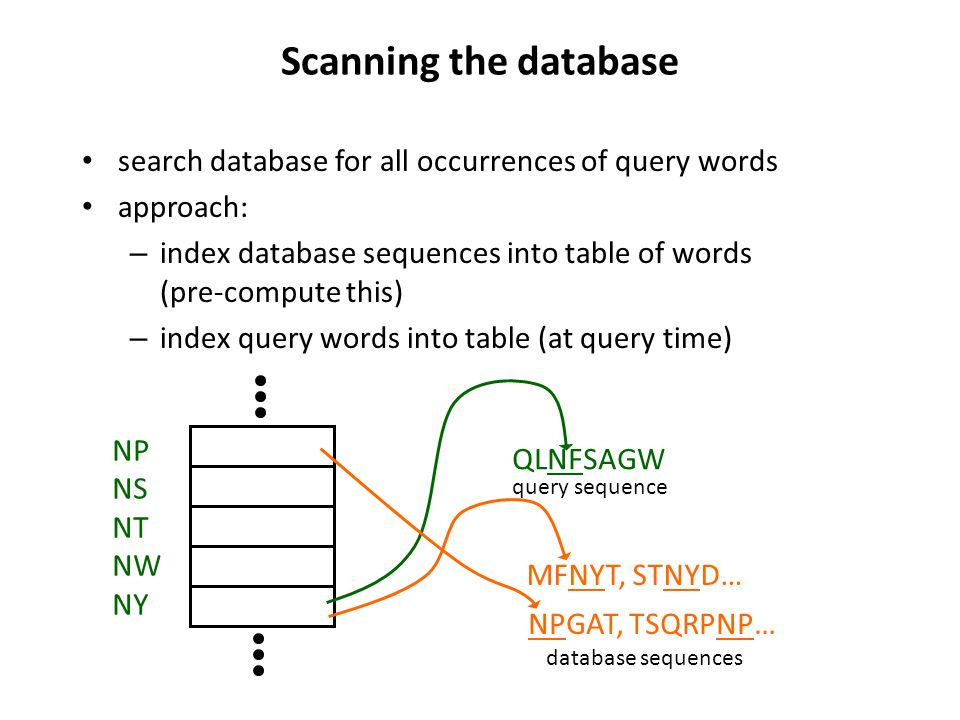 Scanning the database

• search database for all occurrences of query words
• approach:
  – index database sequences into table of words (pre-compute this)
  – index query words into table (at query time)

NP
NS
NT
NW
NY

QLNFSAGW
query sequence

MFNYT, STNYD…
NPGAT, TSQRPNP…
database sequences